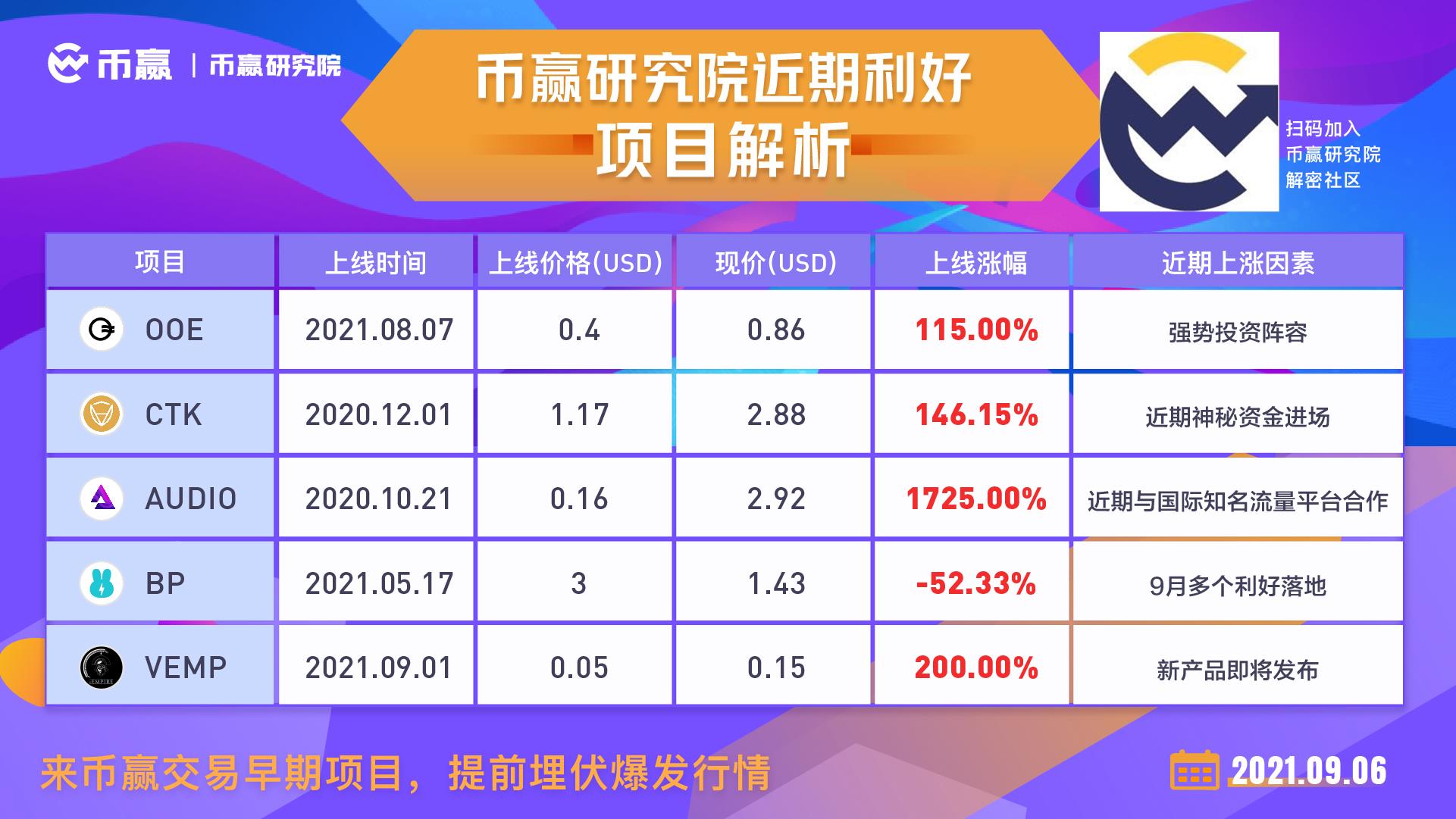 币赢 | 币赢研究院

币赢研究院近期利好
项目解析

扫码加入
币赢研究院
解密社区

| 项目 | 上线时间 | 上线价格(USD) | 现价(USD) | 上线涨幅 | 近期上涨因素 |
|---|---|---|---|---|---|
| OOE | 2021.08.07 | 0.4 | 0.86 | 115.00% | 强势投资阵容 |
| CTK | 2020.12.01 | 1.17 | 2.88 | 146.15% | 近期神秘资金进场 |
| AUDIO | 2020.10.21 | 0.16 | 2.92 | 1725.00% | 近期与国际知名流量平台合作 |
| BP | 2021.05.17 | 3 | 1.43 | -52.33% | 9月多个利好落地 |
| VEMP | 2021.09.01 | 0.05 | 0.15 | 200.00% | 新产品即将发布 |

来币赢交易早期项目，提前埋伏爆发行情

2021.09.06